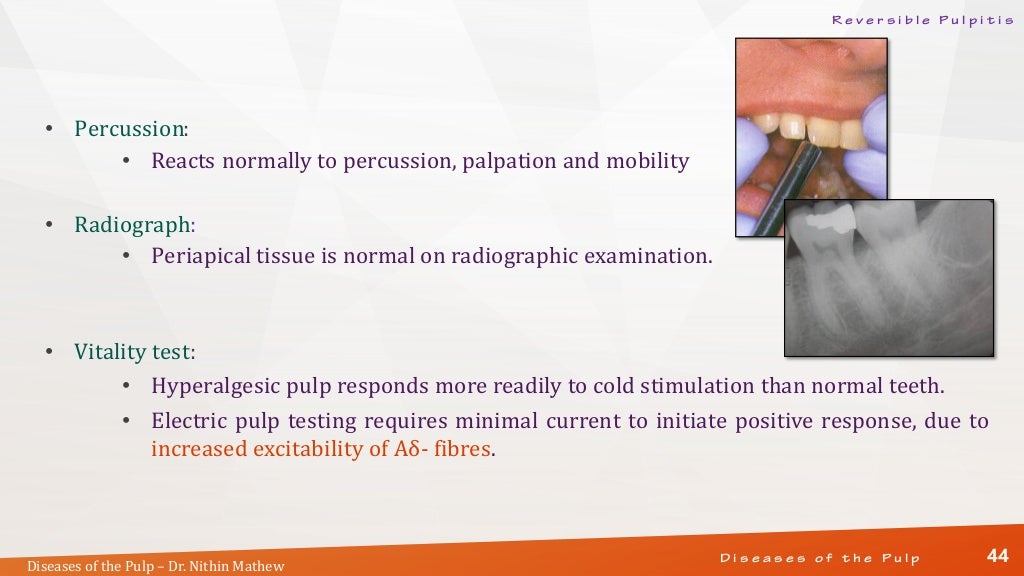 Reversible Pulpitis

• Percussion:
  • Reacts normally to percussion, palpation and mobility

• Radiograph:
  • Periapical tissue is normal on radiographic examination.

• Vitality test:
  • Hyperalgesic pulp responds more readily to cold stimulation than normal teeth.
  • Electric pulp testing requires minimal current to initiate positive response, due to increased excitability of Aδ- fibres.

Diseases of the Pulp – Dr. Nithin Mathew

Diseases of the Pulp

44